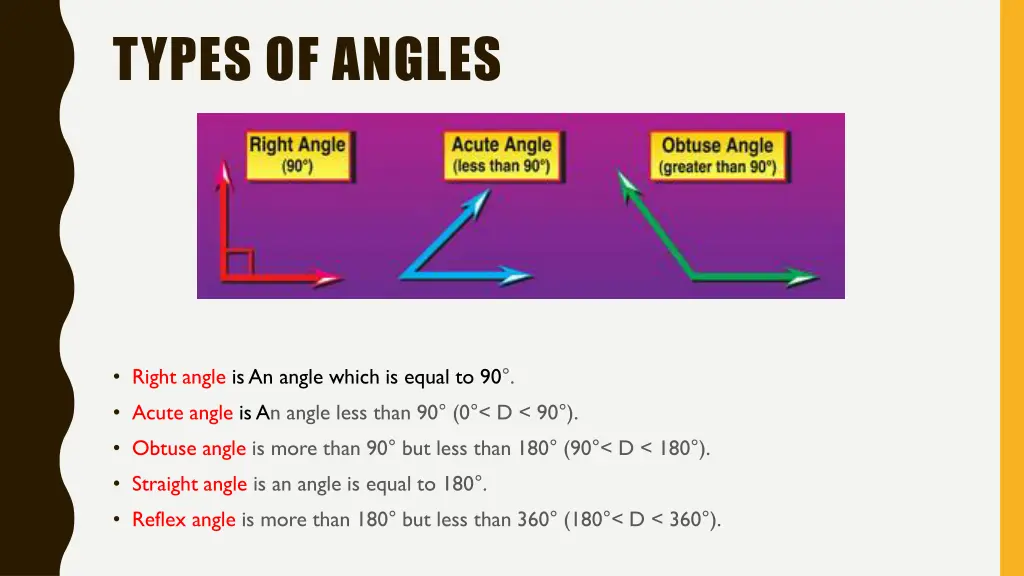 TYPES OF ANGLES

Right Angle
(90°)

Acute Angle
(less than 90°)

Obtuse Angle
(greater than 90°)

• Right angle is An angle which is equal to 90°.
• Acute angle is An angle less than 90° (0°< D < 90°).
• Obtuse angle is more than 90° but less than 180° (90°< D < 180°).
• Straight angle is an angle is equal to 180°.
• Reflex angle is more than 180° but less than 360° (180°< D < 360°).